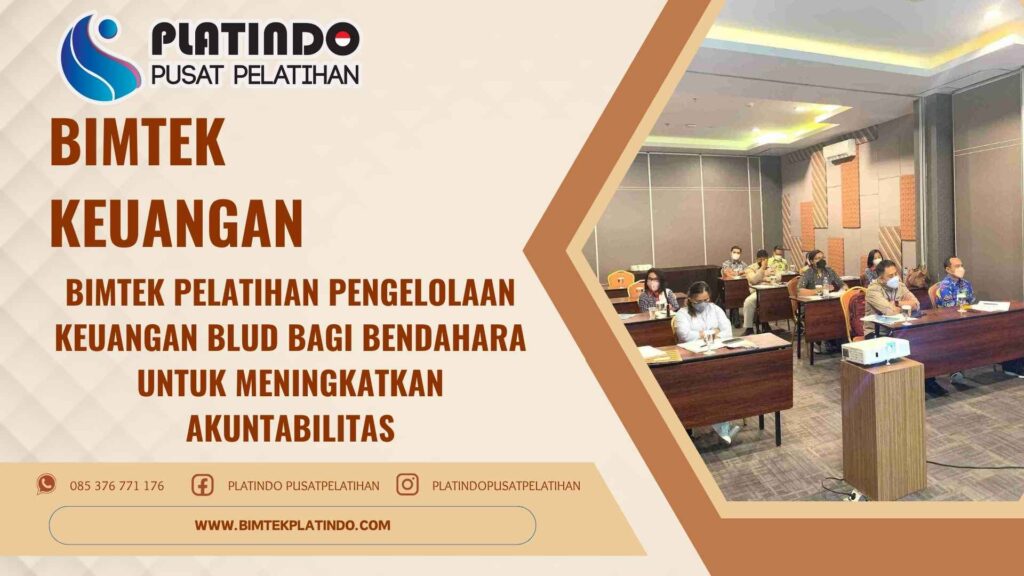 PLATINDO
PUSAT PELATIHAN

BIMTEK
KEUANGAN

BIMTEK PELATIHAN PENGELOLAAN KEUANGAN BLUD BAGI BENDAHARA UNTUK MENINGKATKAN AKUNTABILITAS

085 376 771 176
PLATINDO PUSATPELATIHAN
PLATINDOPUSATPELATIHAN

WWW.BIMTEKPLATINDO.COM